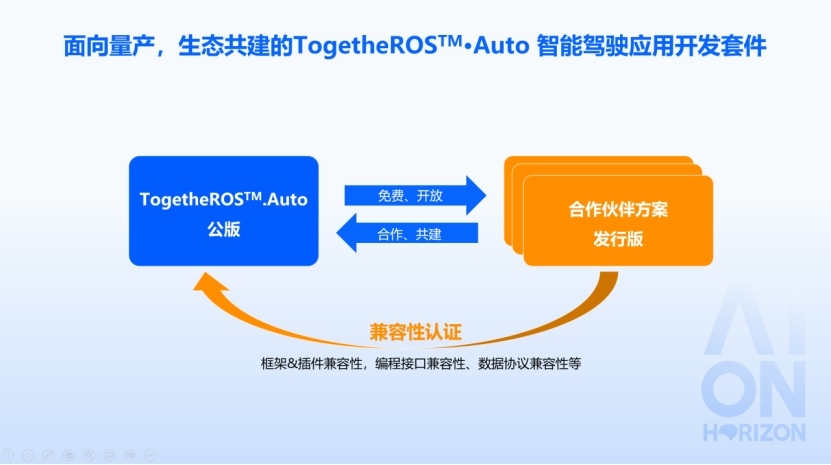 面向量产，生态共建的TogetheROS™•Auto 智能驾驶应用开发套件

TogetheROS™.Auto
公版

免费、开放

合作、共建

合作伙伴方案
发行版

兼容性认证

框架&插件兼容性，编程接口兼容性、数据协议兼容性等

AI
ON
HORIZON